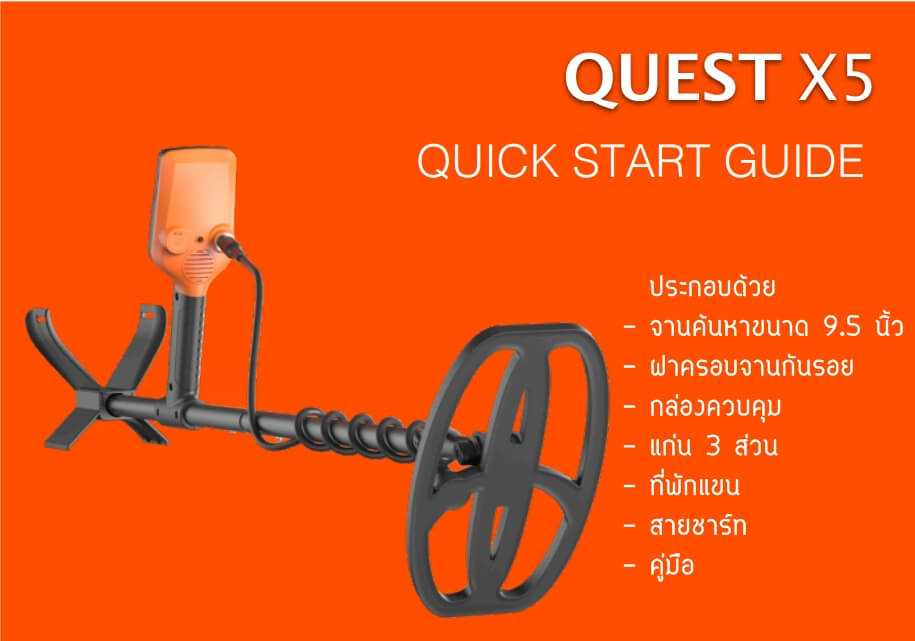 QUEST X5

QUICK START GUIDE

ประกอบด้วย
- จานค้นหาขนาด 9.5 นิ้ว
- ฝาครอบจานกันรอย
- กล่องควบคุม
- แก่น 3 ส่วน
- ที่พักแขน
- สายชาร์ท
- คู่มือ